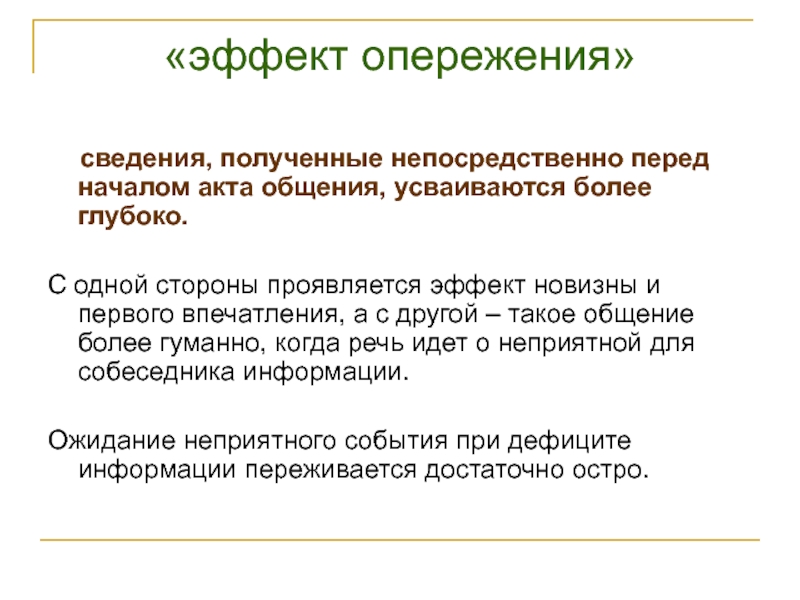 «эффект опережения»

сведения, полученные непосредственно перед началом акта общения, усваиваются более глубоко.

С одной стороны проявляется эффект новизны и первого впечатления, а с другой – такое общение более гуманно, когда речь идет о неприятной для собеседника информации.

Ожидание неприятного события при дефиците информации переживается достаточно остро.